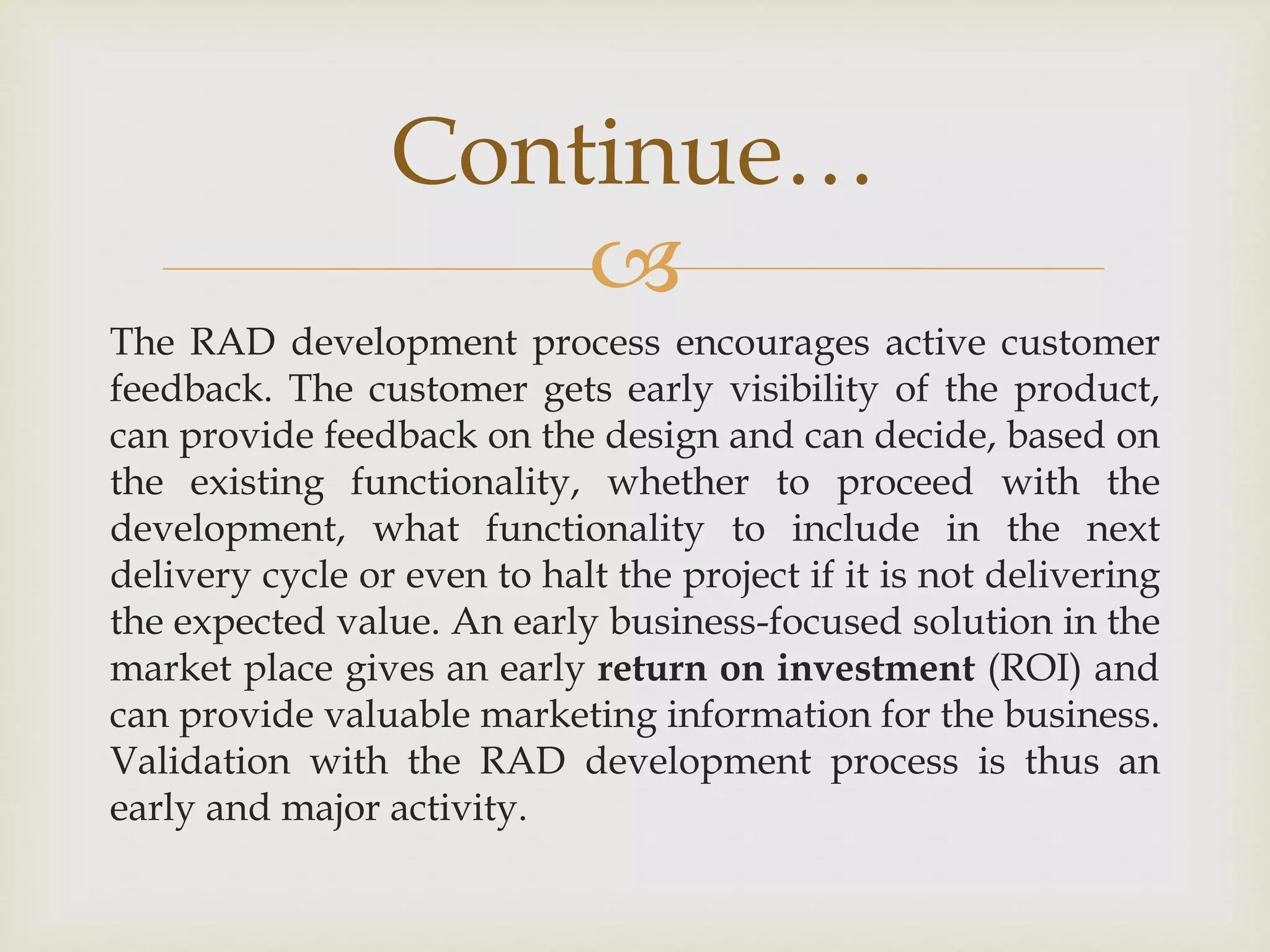 Continue…

The RAD development process encourages active customer feedback. The customer gets early visibility of the product, can provide feedback on the design and can decide, based on the existing functionality, whether to proceed with the development, what functionality to include in the next delivery cycle or even to halt the project if it is not delivering the expected value. An early business-focused solution in the market place gives an early return on investment (ROI) and can provide valuable marketing information for the business. Validation with the RAD development process is thus an early and major activity.